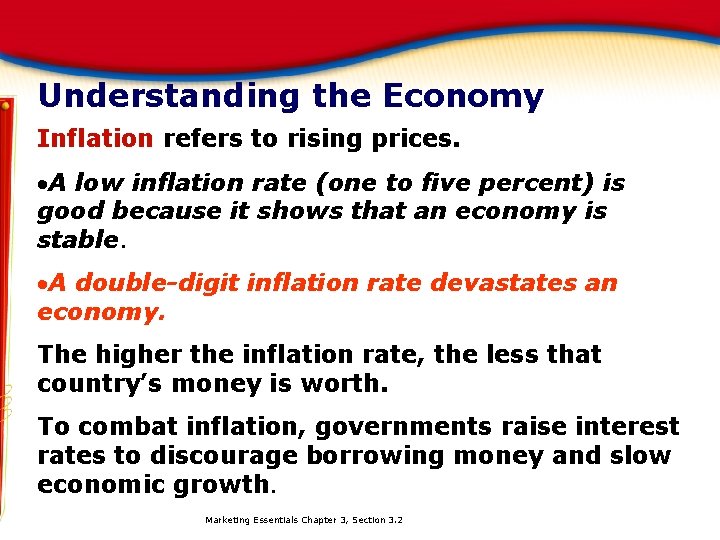 Understanding the Economy

Inflation refers to rising prices.

•A low inflation rate (one to five percent) is good because it shows that an economy is stable.

•A double-digit inflation rate devastates an economy.

The higher the inflation rate, the less that country's money is worth.

To combat inflation, governments raise interest rates to discourage borrowing money and slow economic growth.

Marketing Essentials Chapter 3, Section 3.2